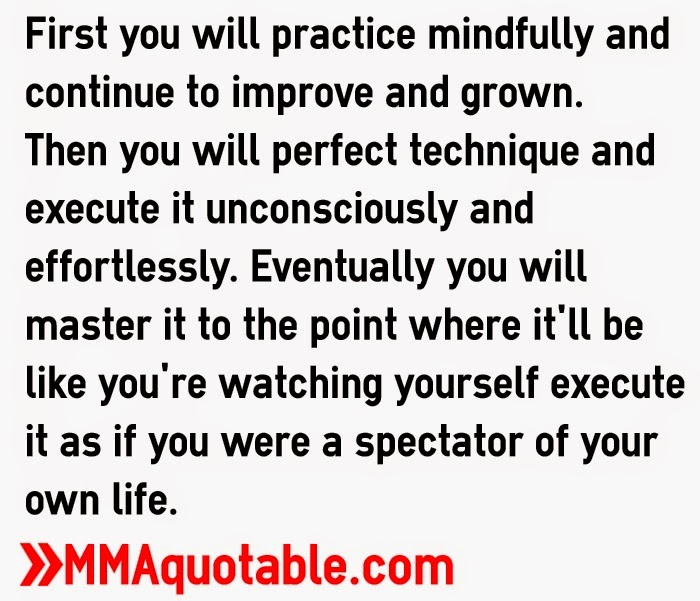 First you will practice mindfully and continue to improve and grown. Then you will perfect technique and execute it unconsciously and effortlessly. Eventually you will master it to the point where it'll be like you're watching yourself execute it as if you were a spectator of your own life.

»MMAquotable.com